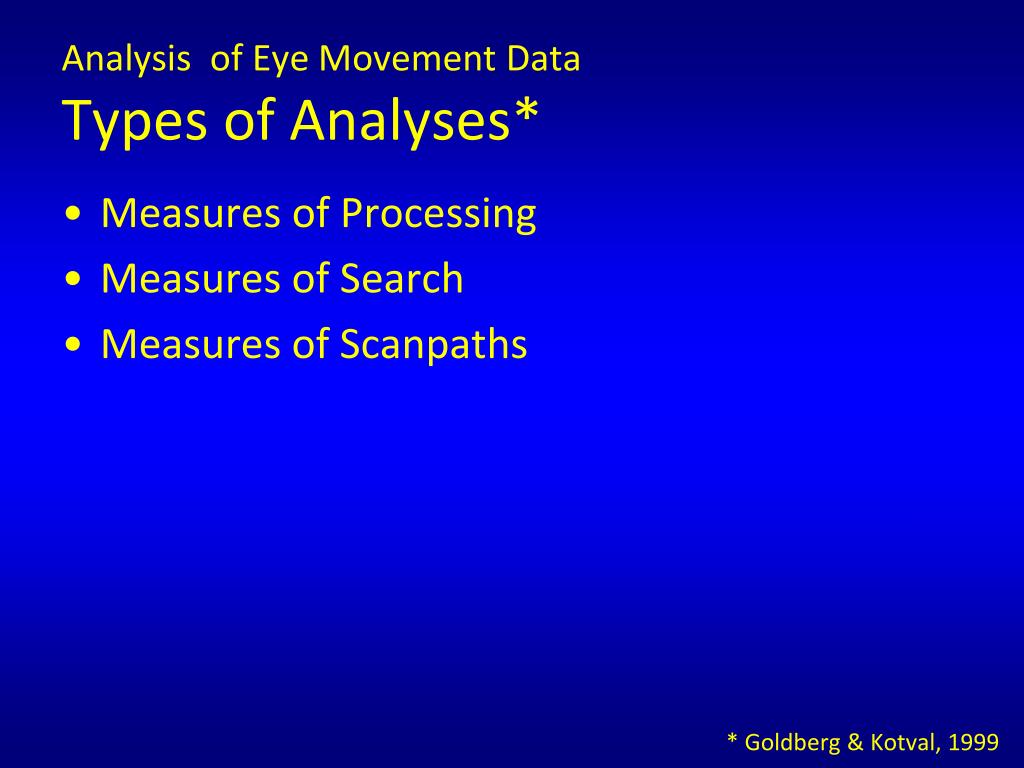 Analysis of Eye Movement Data
Types of Analyses*

• Measures of Processing
• Measures of Search
• Measures of Scanpaths

* Goldberg & Kotval, 1999